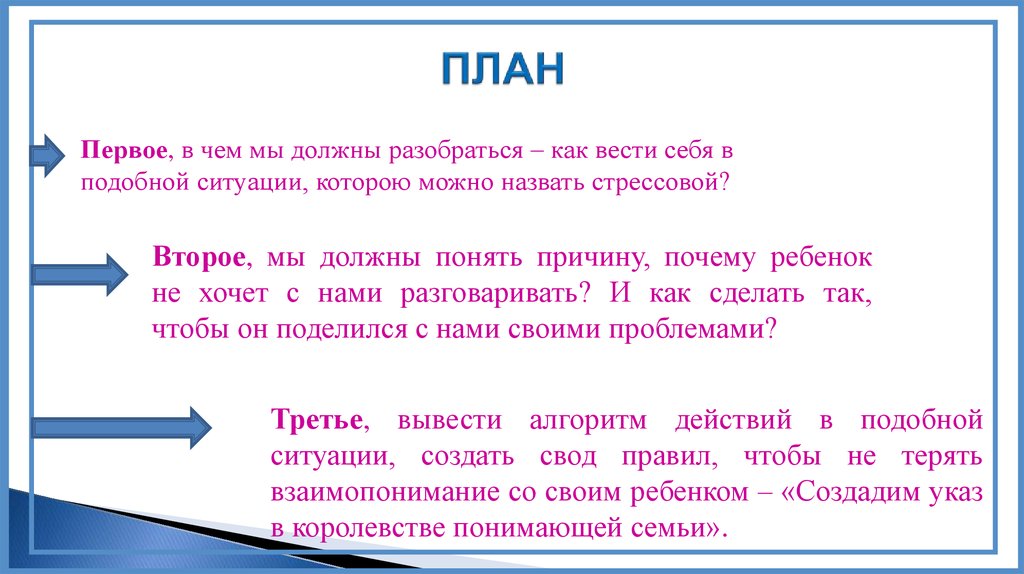 ПЛАН

Первое, в чем мы должны разобраться – как вести себя в подобной ситуации, которою можно назвать стрессовой?

Второе, мы должны понять причину, почему ребенок не хочет с нами разговаривать? И как сделать так, чтобы он поделился с нами своими проблемами?

Третье, вывести алгоритм действий в подобной ситуации, создать свод правил, чтобы не терять взаимопонимание со своим ребенком – «Создадим указ в королевстве понимающей семьи».